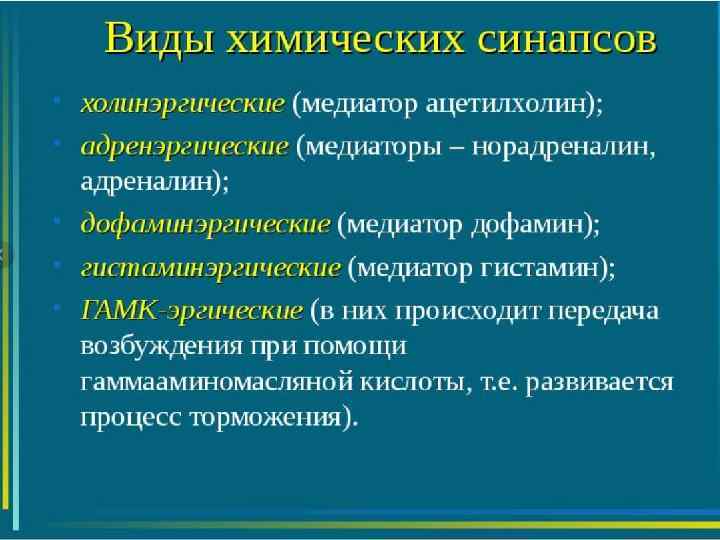 Виды химических синапсов

• холинэргические (медиатор ацетилхолин);
• адренэргические (медиаторы – норадреналин, адреналин);
• дофаминэргические (медиатор дофамин);
• гистаминэргические (медиатор гистамин);
• ГАМК-эргические (в них происходит передача возбуждения при помощи гаммааминомасляной кислоты, т.е. развивается процесс торможения).